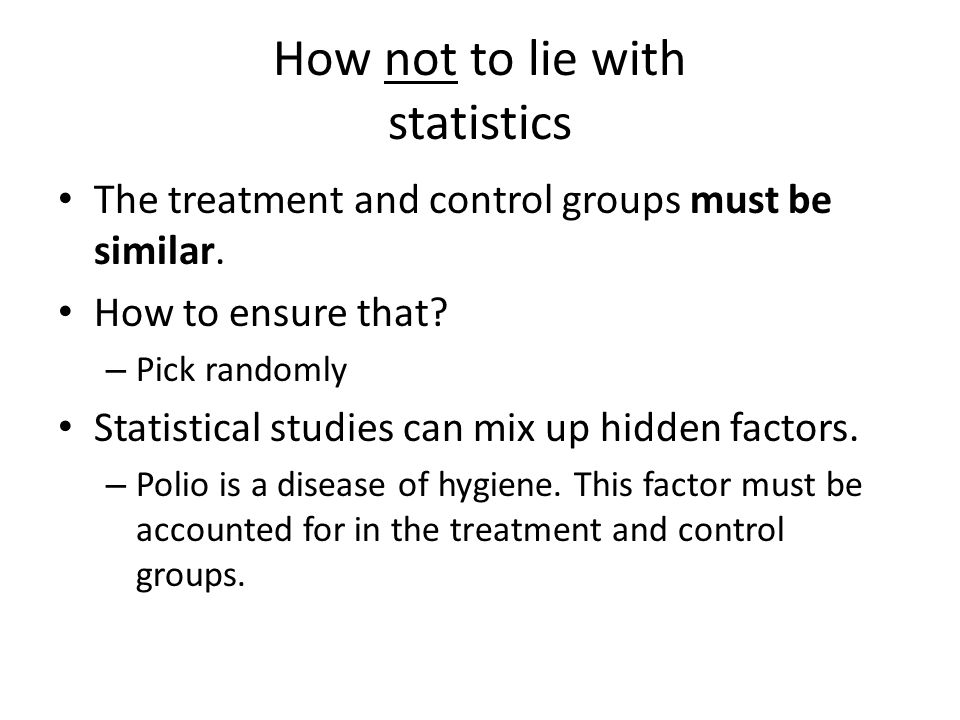 How not to lie with statistics

• The treatment and control groups must be similar.
• How to ensure that?
– Pick randomly
• Statistical studies can mix up hidden factors.
– Polio is a disease of hygiene. This factor must be accounted for in the treatment and control groups.